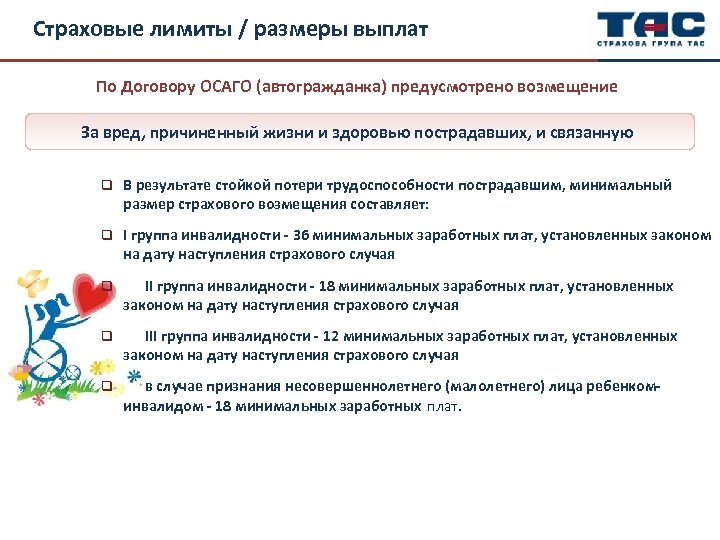 Страховые лимиты / размеры выплат

ТАС
СТРАХОВА ГРУПА ТАС

По Договору ОСАГО (автогражданка) предусмотрено возмещение

За вред, причиненный жизни и здоровью пострадавших, и связанную

❑ В результате стойкой потери трудоспособности пострадавшим, минимальный размер страхового возмещения составляет:

❑ I группа инвалидности - 36 минимальных заработных плат, установленных законом на дату наступления страхового случая

❑ II группа инвалидности - 18 минимальных заработных плат, установленных законом на дату наступления страхового случая

❑ III группа инвалидности - 12 минимальных заработных плат, установленных законом на дату наступления страхового случая

❑ в случае признания несовершеннолетнего (малолетнего) лица ребенком-инвалидом - 18 минимальных заработных плат.